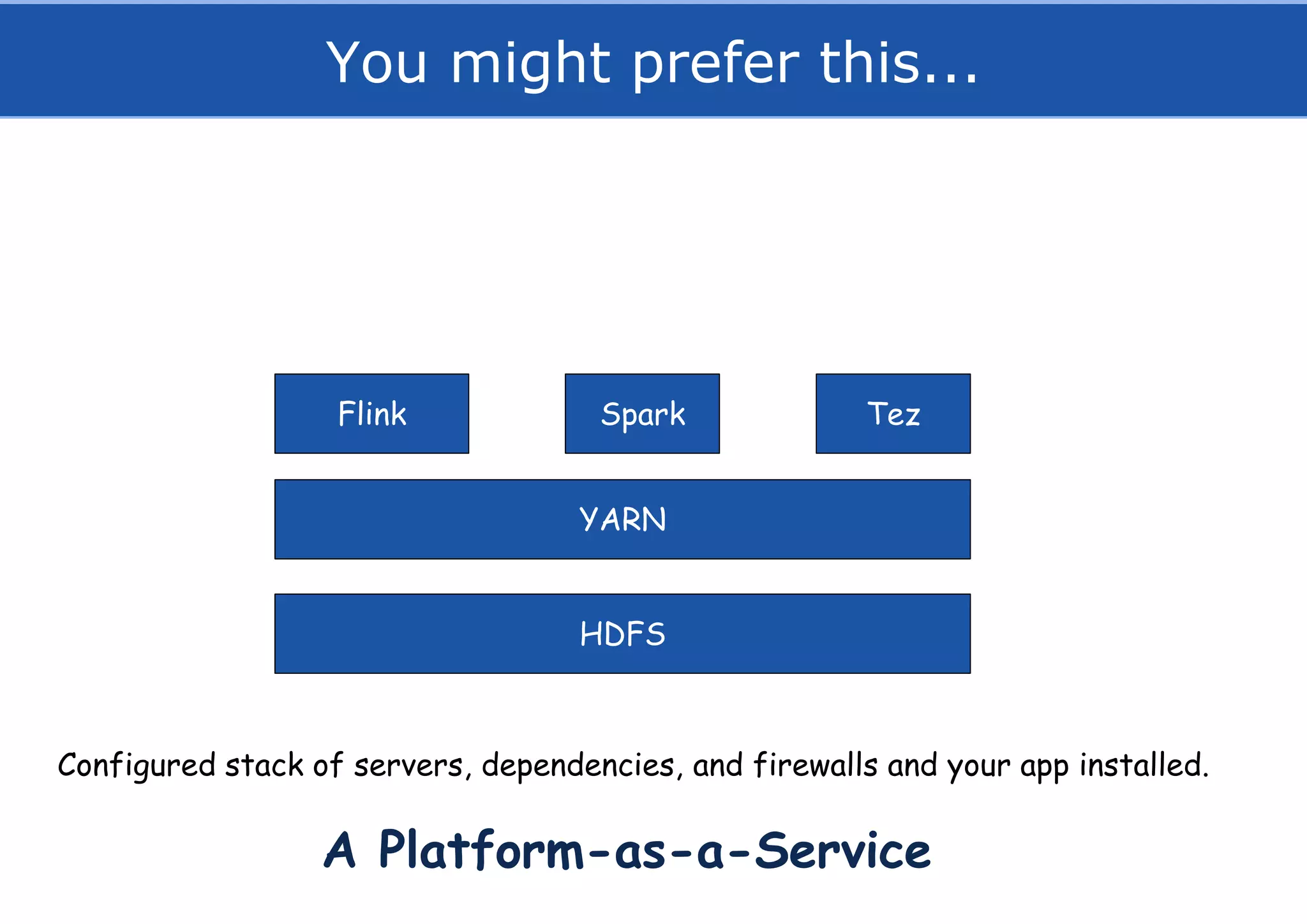 You might prefer this...

Flink

Spark

Tez

YARN

HDFS

Configured stack of servers, dependencies, and firewalls and your app installed.

A Platform-as-a-Service